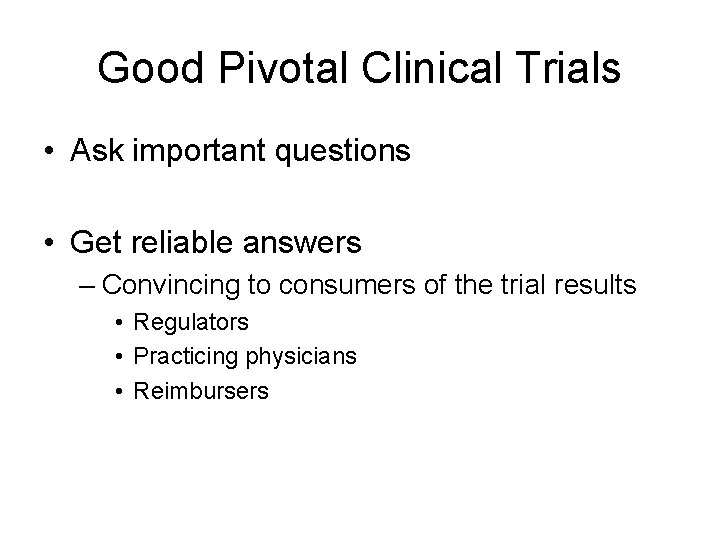 Good Pivotal Clinical Trials

• Ask important questions

• Get reliable answers
– Convincing to consumers of the trial results
• Regulators
• Practicing physicians
• Reimbursers